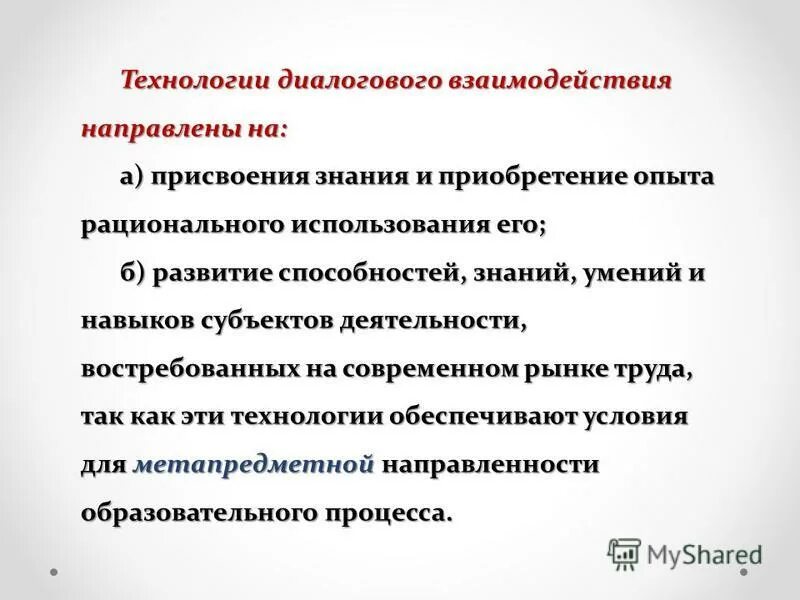 Технологии диалогового взаимодействия направлены на:

а) присвоения знания и приобретение опыта рационального использования его;

б) развитие способностей, знаний, умений и навыков субъектов деятельности, востребованных на современном рынке труда, так как эти технологии обеспечивают условия для метапредметной направленности образовательного процесса.

MyShared